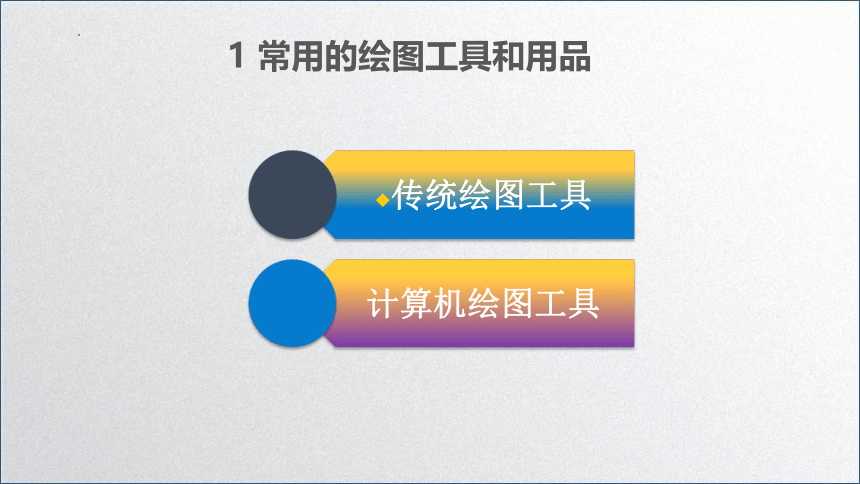 1 常用的绘图工具和用品

◆传统绘图工具

计算机绘图工具